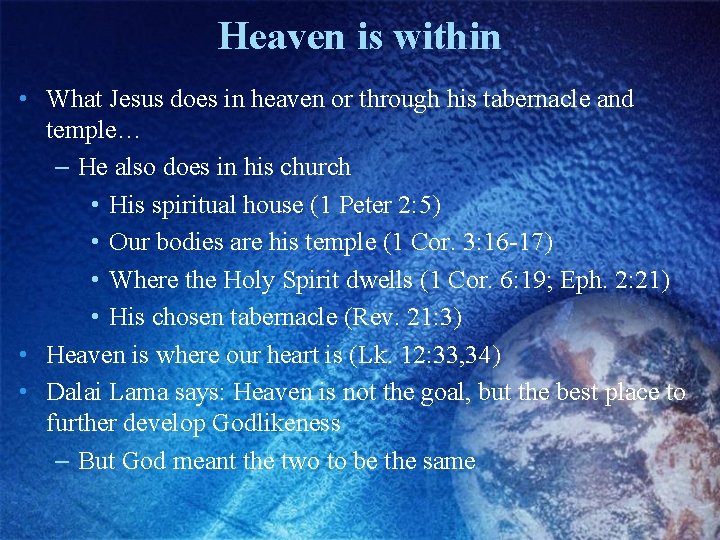 Heaven is within

• What Jesus does in heaven or through his tabernacle and temple…
  – He also does in his church
    • His spiritual house (1 Peter 2:5)
    • Our bodies are his temple (1 Cor. 3:16-17)
    • Where the Holy Spirit dwells (1 Cor. 6:19; Eph. 2:21)
    • His chosen tabernacle (Rev. 21:3)
• Heaven is where our heart is (Lk. 12:33,34)
• Dalai Lama says: Heaven is not the goal, but the best place to further develop Godlikeness
  – But God meant the two to be the same